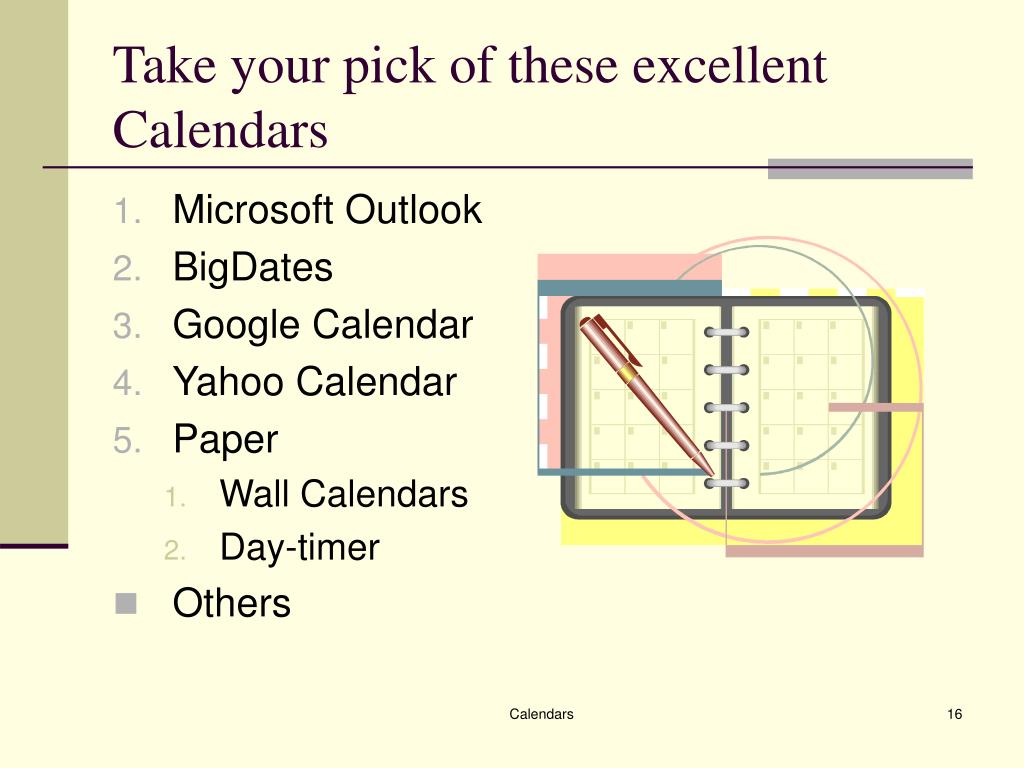 Take your pick of these excellent Calendars

1. Microsoft Outlook
2. BigDates
3. Google Calendar
4. Yahoo Calendar
5. Paper
    1. Wall Calendars
    2. Day-timer
- Others

Calendars

16